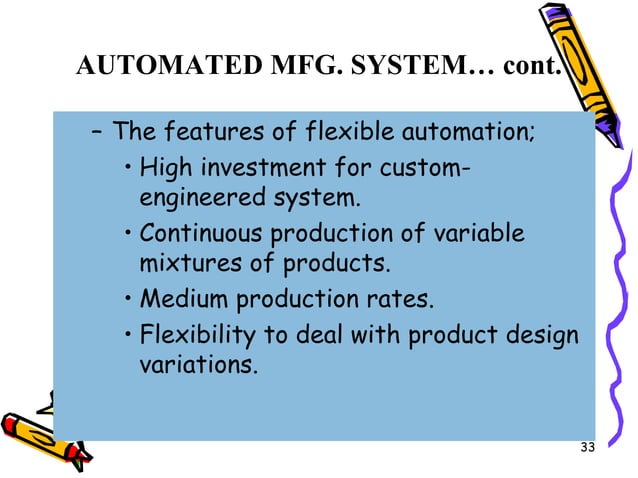 AUTOMATED MFG. SYSTEM… cont.

– The features of flexible automation;

• High investment for custom-engineered system.

• Continuous production of variable mixtures of products.

• Medium production rates.

• Flexibility to deal with product design variations.

33